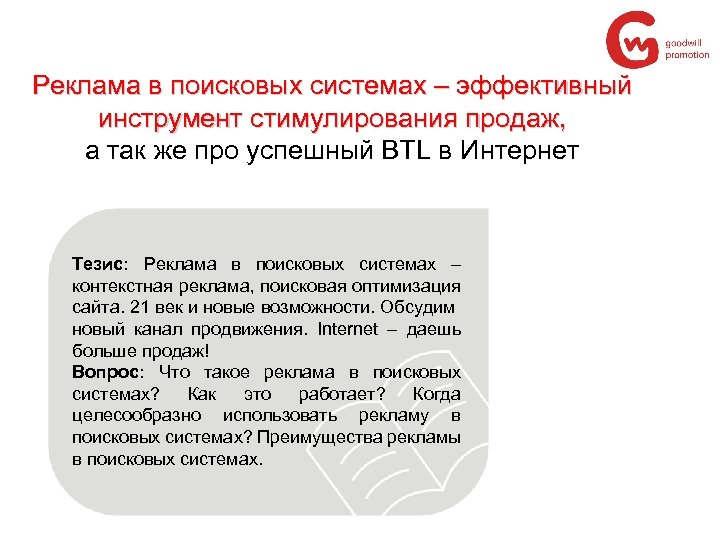 goodwill promotion

Реклама в поисковых системах – эффективный инструмент стимулирования продаж,
а так же про успешный BTL в Интернет

Тезис: Реклама в поисковых системах – контекстная реклама, поисковая оптимизация сайта. 21 век и новые возможности. Обсудим новый канал продвижения. Internet – даешь больше продаж!
Вопрос: Что такое реклама в поисковых системах? Как это работает? Когда целесообразно использовать рекламу в поисковых системах? Преимущества рекламы в поисковых системах.